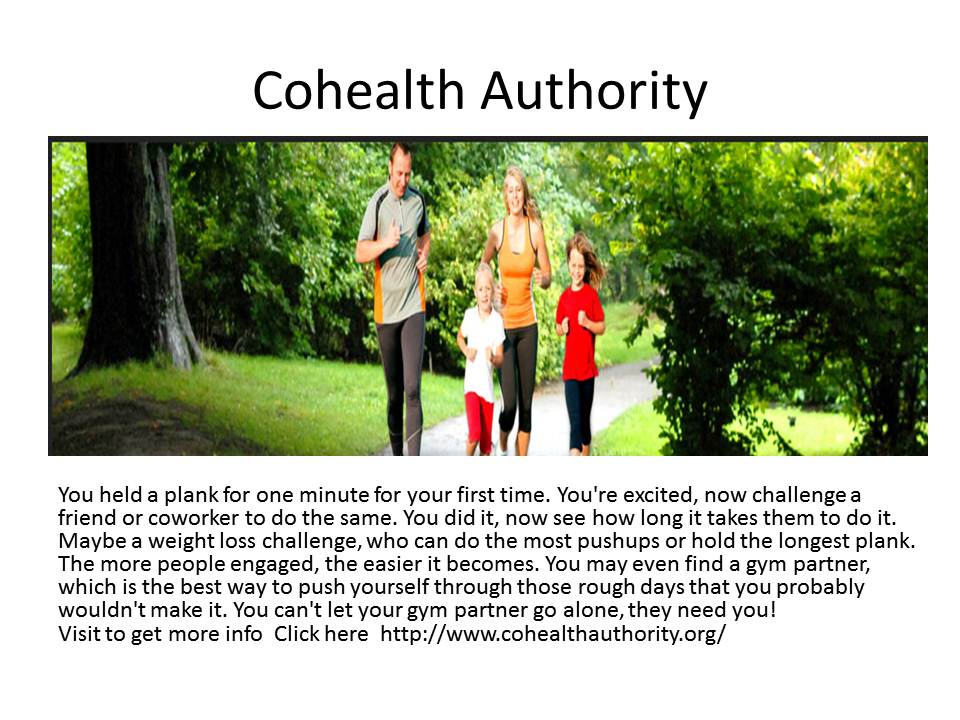 Cohealth Authority

You held a plank for one minute for your first time. You're excited, now challenge a friend or coworker to do the same. You did it, now see how long it takes them to do it. Maybe a weight loss challenge, who can do the most pushups or hold the longest plank. The more people engaged, the easier it becomes. You may even find a gym partner, which is the best way to push yourself through those rough days that you probably wouldn't make it. You can't let your gym partner go alone, they need you!
Visit to get more info Click here http://www.cohealthauthority.org/